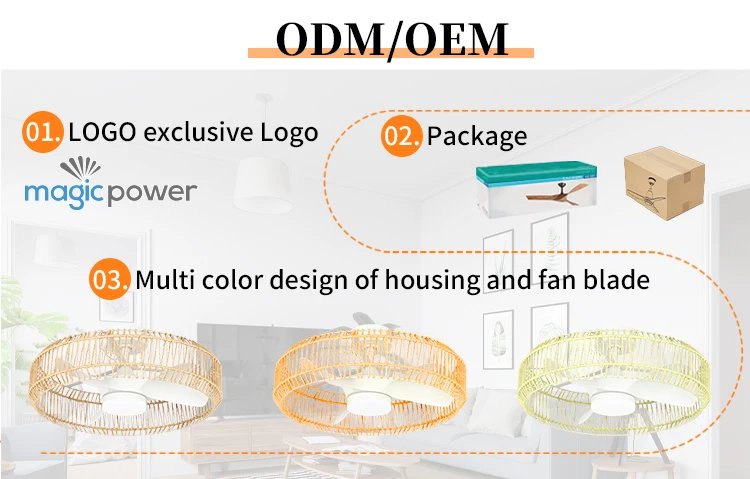 ODM/OEM

01. LOGO exclusive Logo

magic power

02. Package

03. Multi color design of housing and fan blade